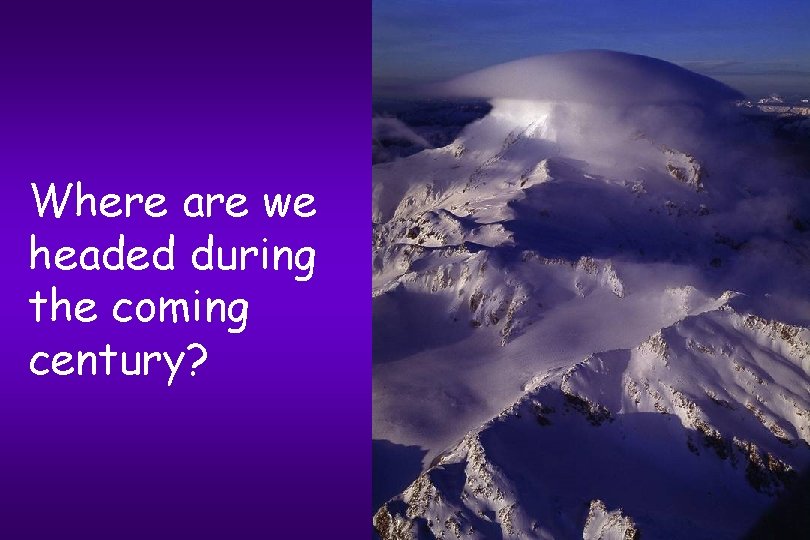 Where are we headed during the coming century?